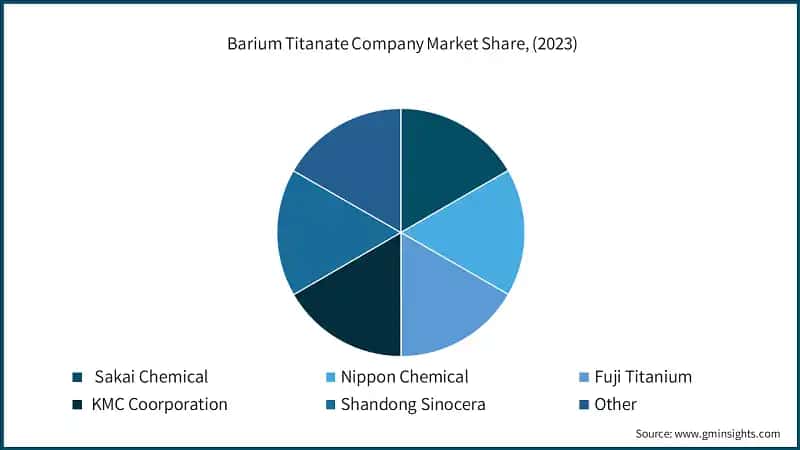 Barium Titanate Company Market Share, (2023)

Sakai Chemical
Nippon Chemical
Fuji Titanium
KMC Coorporation
Shandong Sinocera
Other

Source: www.gminsights.com